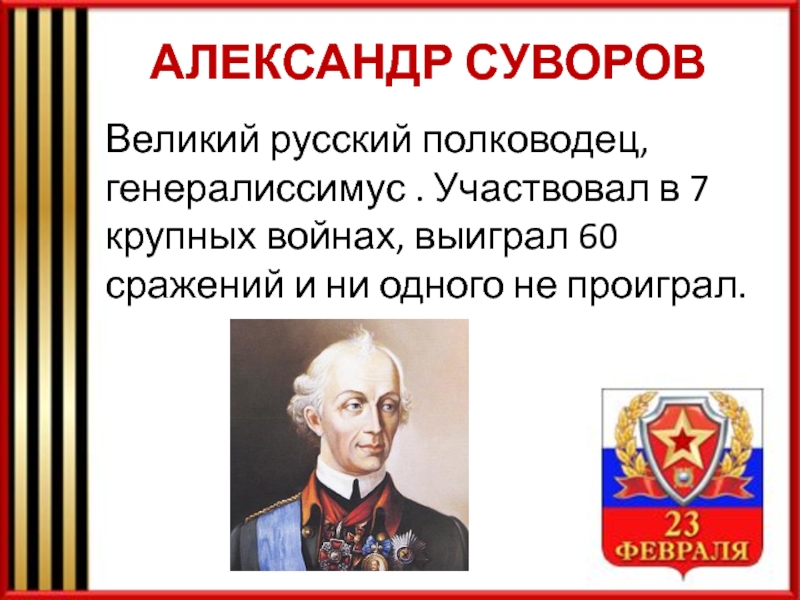 АЛЕКСАНДР СУВОРОВ

Великий русский полководец, генералиссимус . Участвовал в 7 крупных войнах, выиграл 60 сражений и ни одного не проиграл.

23 ФЕВРАЛЯ